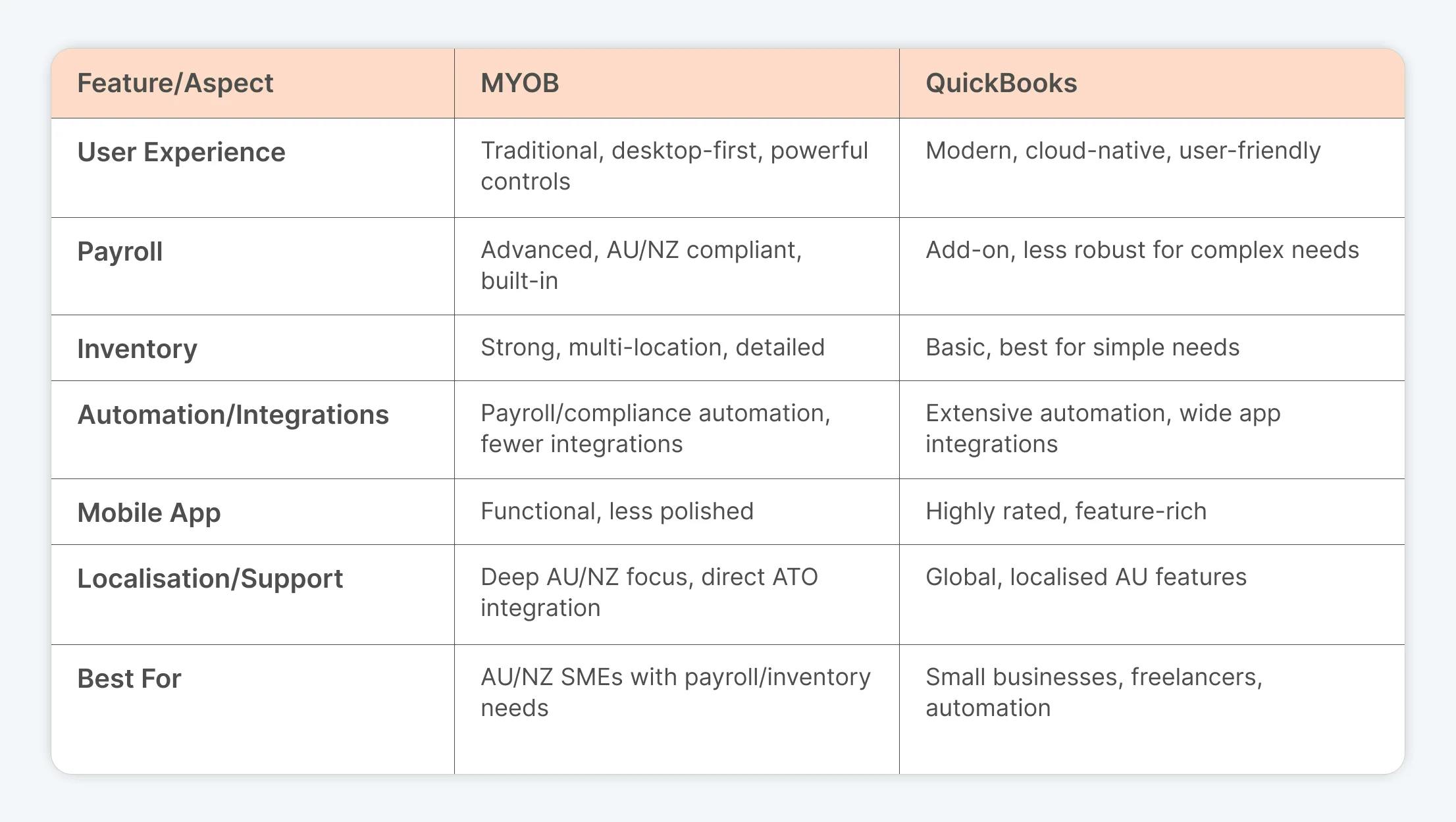 | Feature/Aspect | MYOB | QuickBooks |
|---|---|---|
| User Experience | Traditional, desktop-first, powerful controls | Modern, cloud-native, user-friendly |
| Payroll | Advanced, AU/NZ compliant, built-in | Add-on, less robust for complex needs |
| Inventory | Strong, multi-location, detailed | Basic, best for simple needs |
| Automation/Integrations | Payroll/compliance automation, fewer integrations | Extensive automation, wide app integrations |
| Mobile App | Functional, less polished | Highly rated, feature-rich |
| Localisation/Support | Deep AU/NZ focus, direct ATO integration | Global, localised AU features |
| Best For | AU/NZ SMEs with payroll/inventory needs | Small businesses, freelancers, automation |